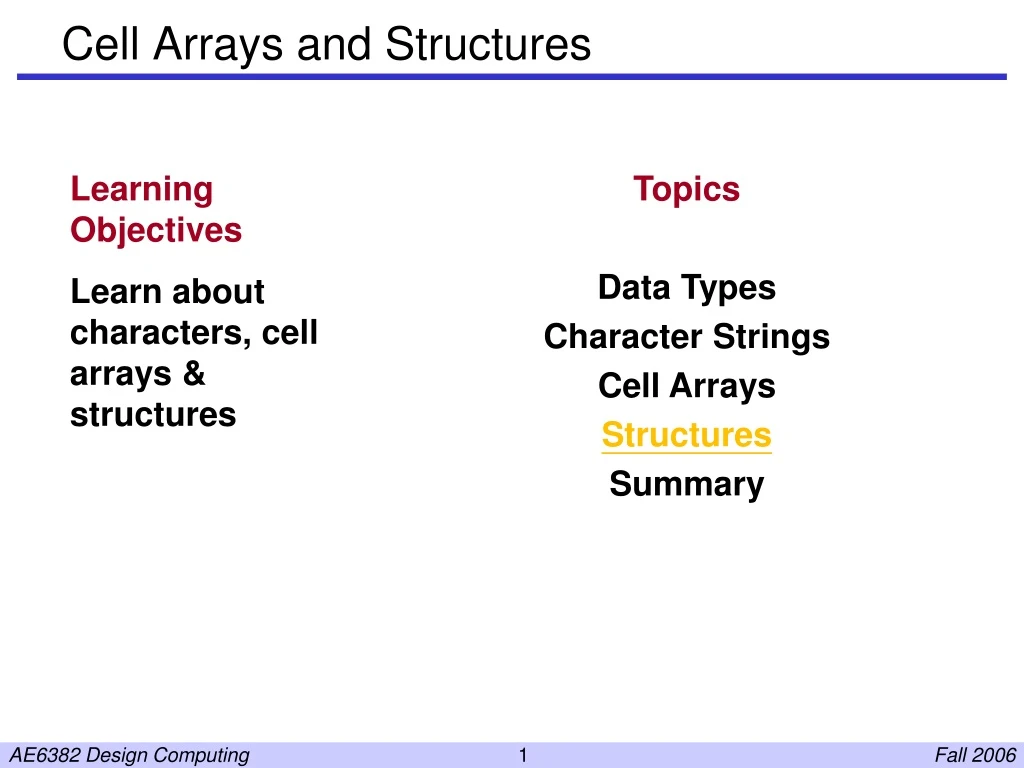 Cell Arrays and Structures

Learning Objectives

Learn about characters, cell arrays & structures

Topics

Data Types
Character Strings
Cell Arrays
Structures
Summary

AE6382 Design Computing

1

Fall 2006